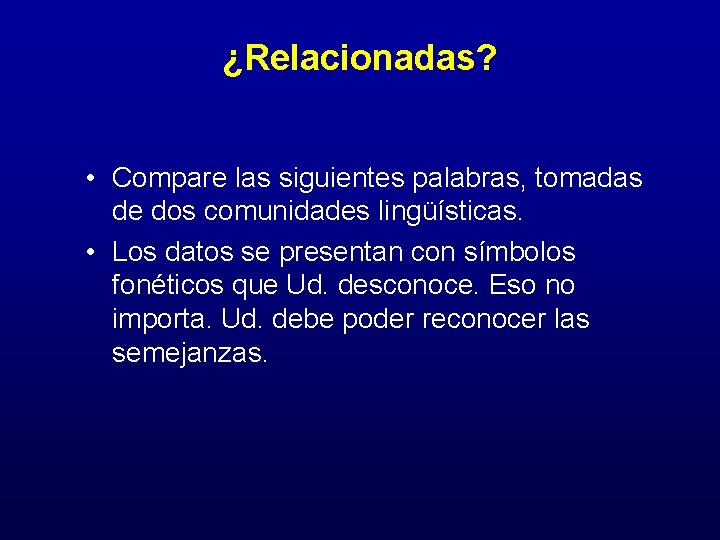 ¿Relacionadas?

• Compare las siguientes palabras, tomadas de dos comunidades lingüísticas.

• Los datos se presentan con símbolos fonéticos que Ud. desconoce. Eso no importa. Ud. debe poder reconocer las semejanzas.